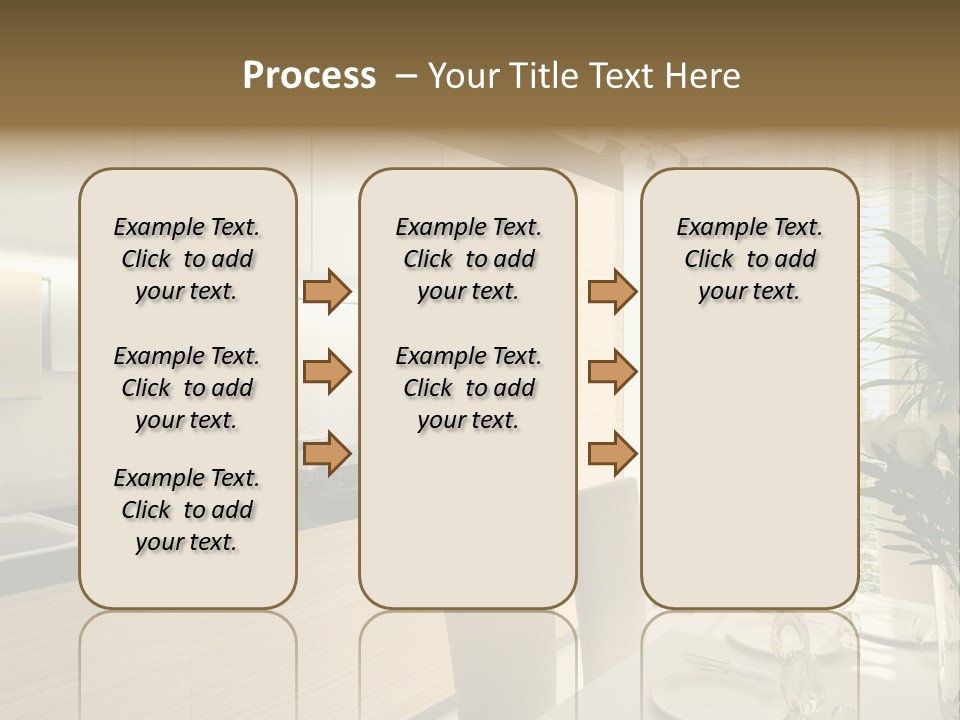 Process – Your Title Text Here

Example Text. Click to add your text.

Example Text. Click to add your text.

Example Text. Click to add your text.

Example Text. Click to add your text.

Example Text. Click to add your text.

Example Text. Click to add your text.